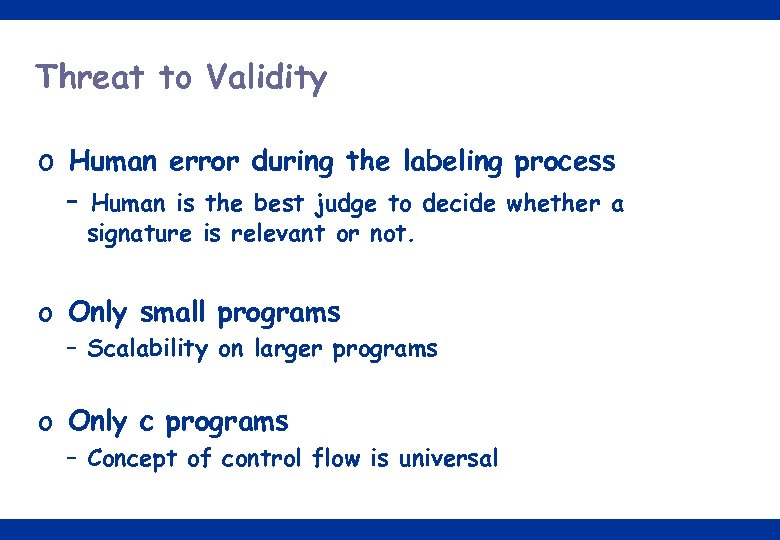 Threat to Validity

o Human error during the labeling process

– Human is the best judge to decide whether a signature is relevant or not.

o Only small programs

– Scalability on larger programs

o Only c programs

– Concept of control flow is universal